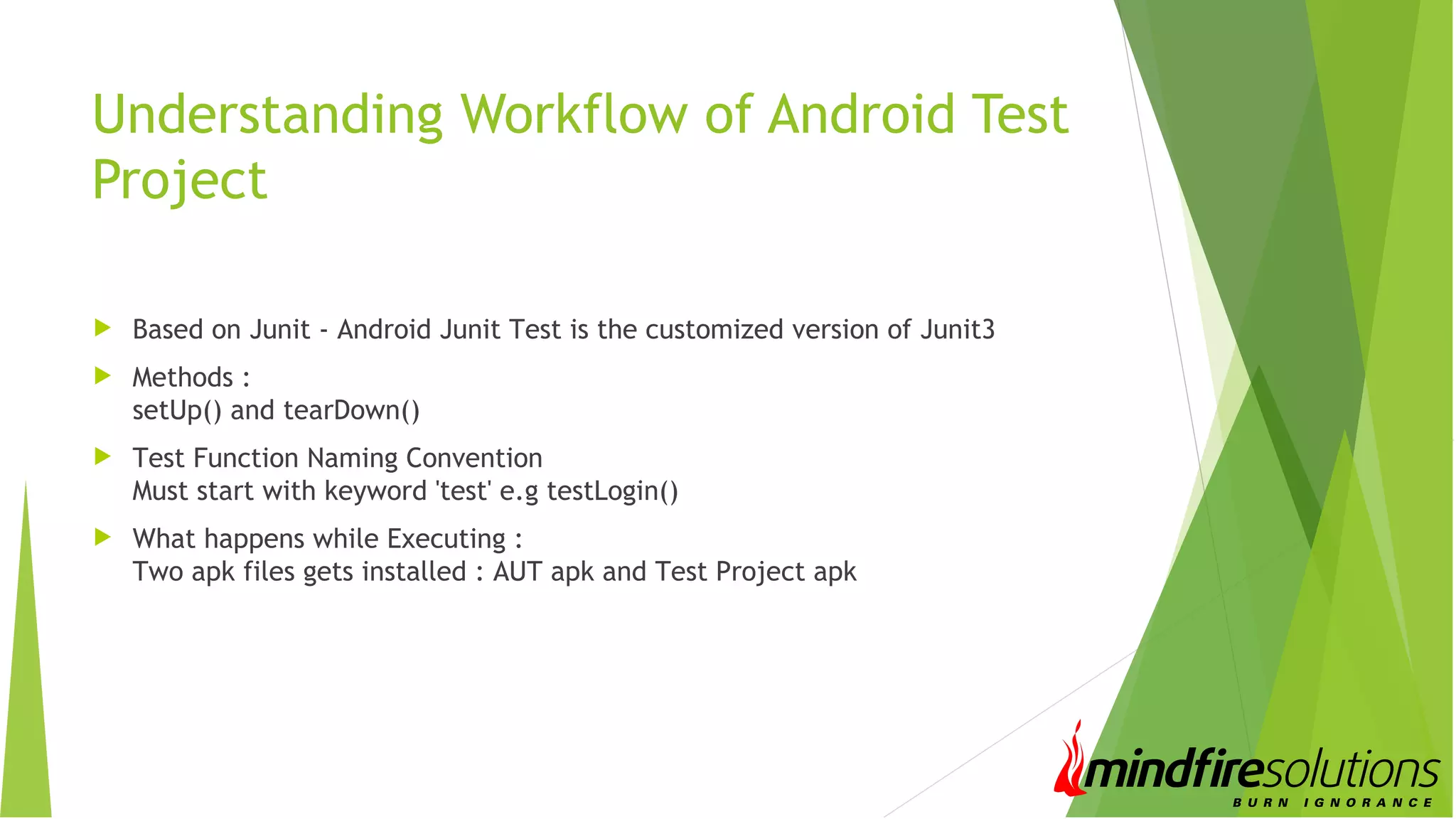 Understanding Workflow of Android Test Project

Based on Junit - Android Junit Test is the customized version of Junit3

Methods :
setUp() and tearDown()

Test Function Naming Convention
Must start with keyword 'test' e.g testLogin()

What happens while Executing :
Two apk files gets installed : AUT apk and Test Project apk

mindfiresolutions
BURN IGNORANCE